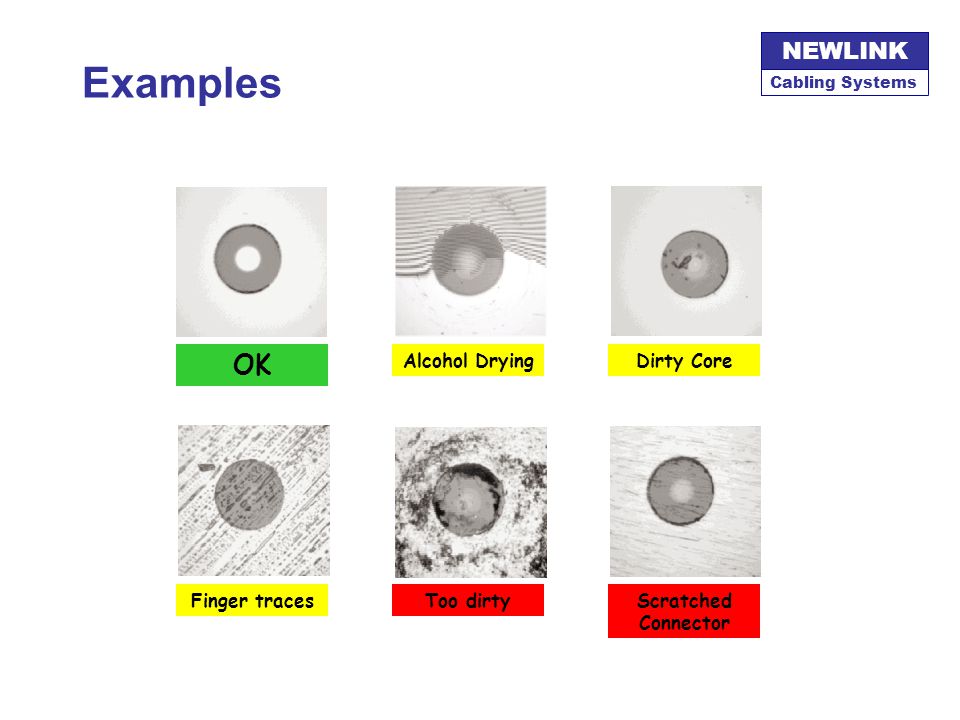 Examples

NEWLINK
Cabling Systems

OK

Alcohol Drying

Dirty Core

Finger traces

Too dirty

Scratched Connector